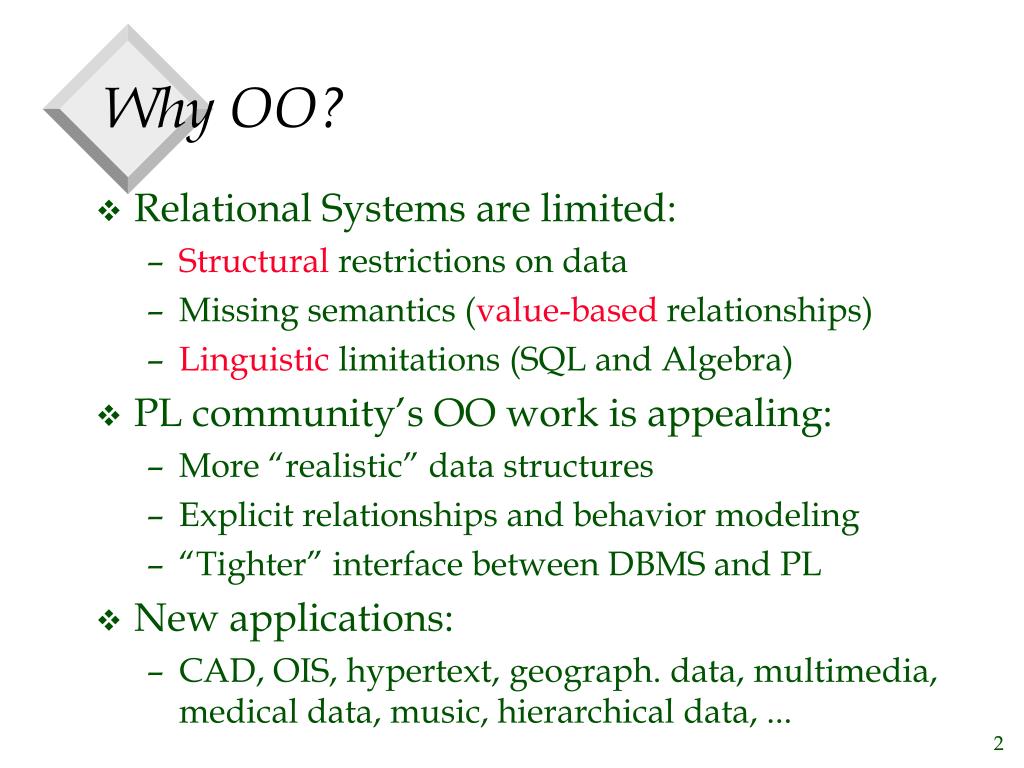 Why OO?

❖ Relational Systems are limited:
– Structural restrictions on data
– Missing semantics (value-based relationships)
– Linguistic limitations (SQL and Algebra)

❖ PL community's OO work is appealing:
– More "realistic" data structures
– Explicit relationships and behavior modeling
– "Tighter" interface between DBMS and PL

❖ New applications:
– CAD, OIS, hypertext, geograph. data, multimedia, medical data, music, hierarchical data, ...

2